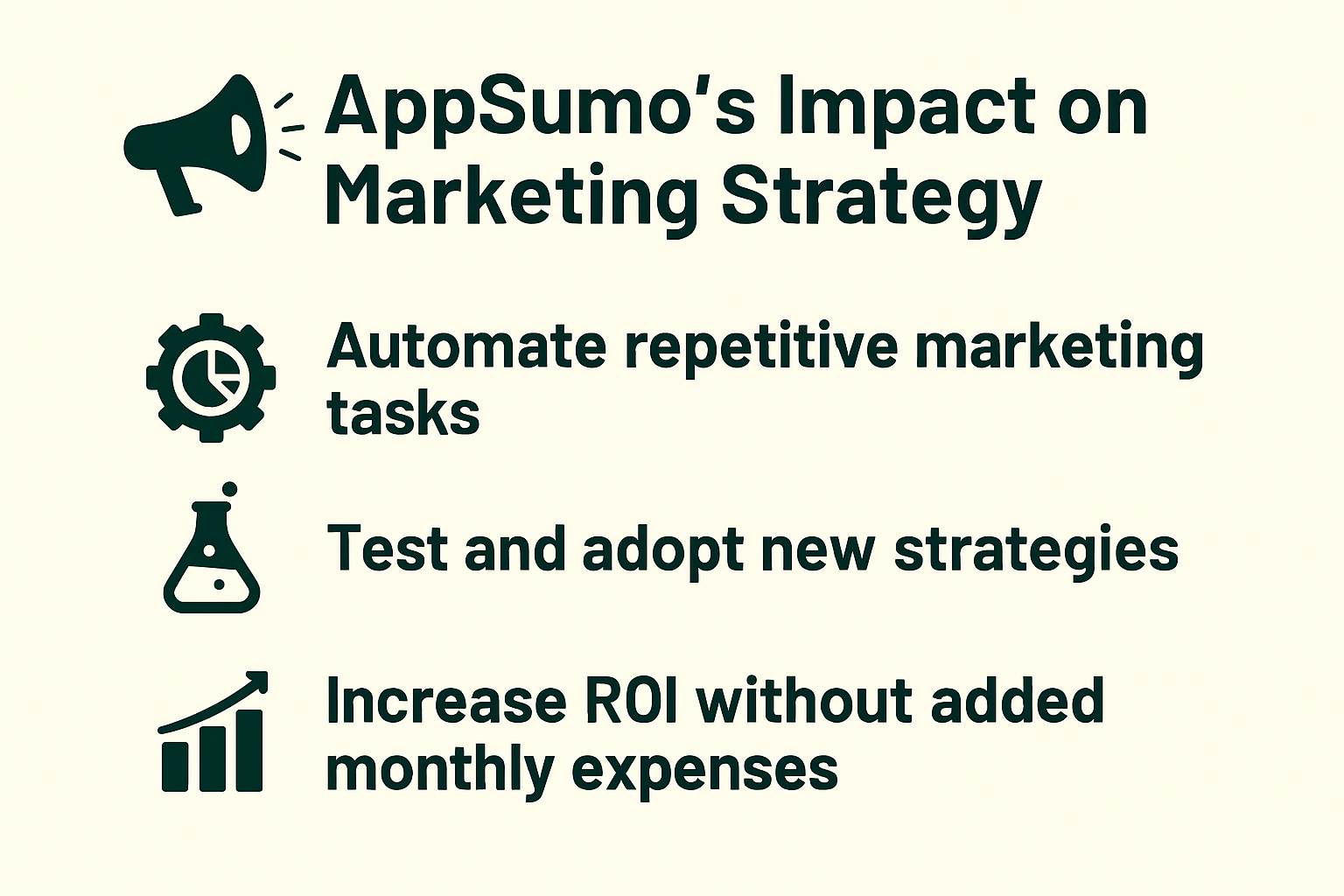 AppSumo's Impact on Marketing Strategy

Automate repetitive marketing tasks

Test and adopt new strategies

Increase ROI without added monthly expenses